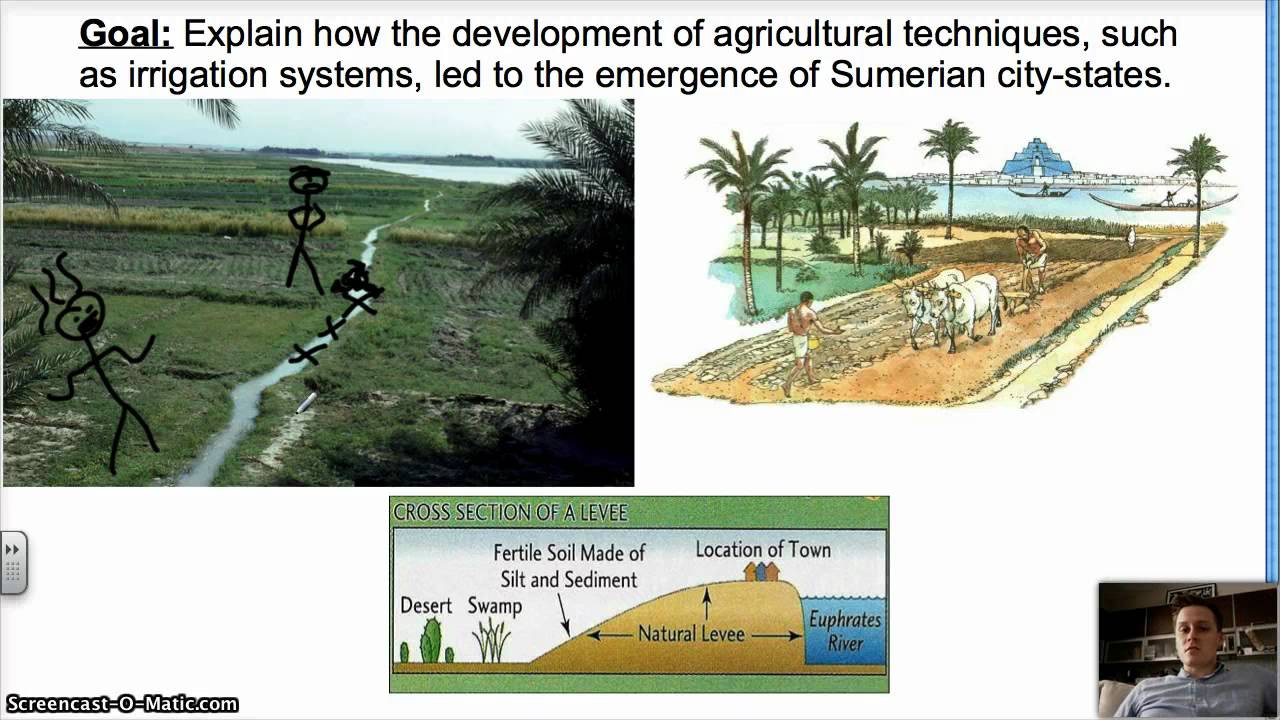 Goal: Explain how the development of agricultural techniques, such as irrigation systems, led to the emergence of Sumerian city-states.

CROSS SECTION OF A LEVEE

Fertile Soil Made of Silt and Sediment

Location of Town

Desert

Swamp

Natural Levee

Euphrates River

Screencast-O-Matic.com